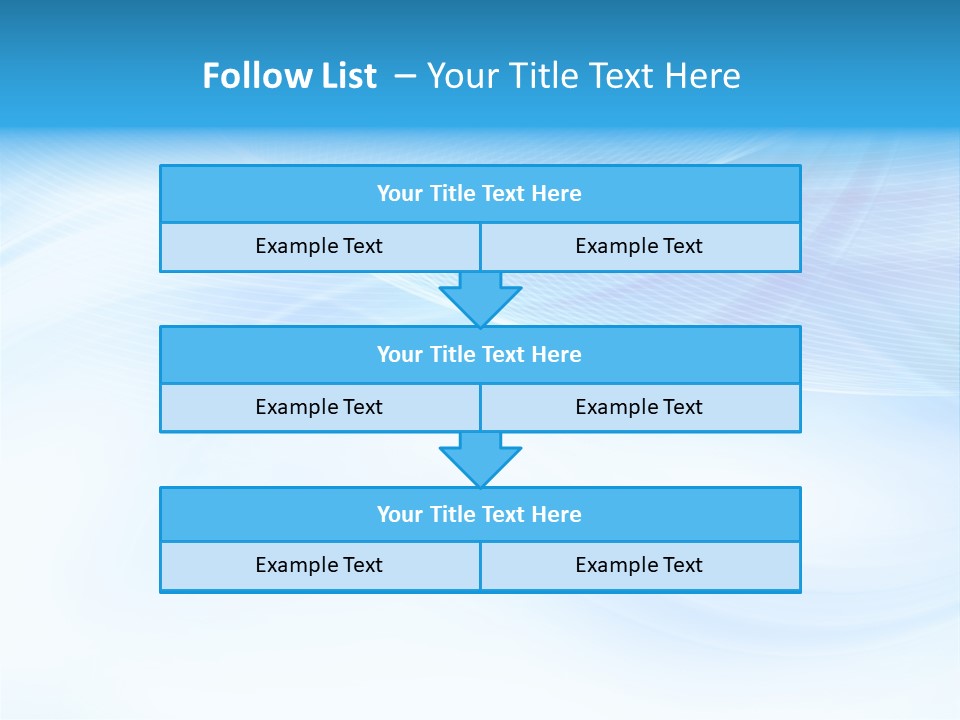 Follow List – Your Title Text Here

Your Title Text Here

Example Text

Example Text

Your Title Text Here

Example Text

Example Text

Your Title Text Here

Example Text

Example Text